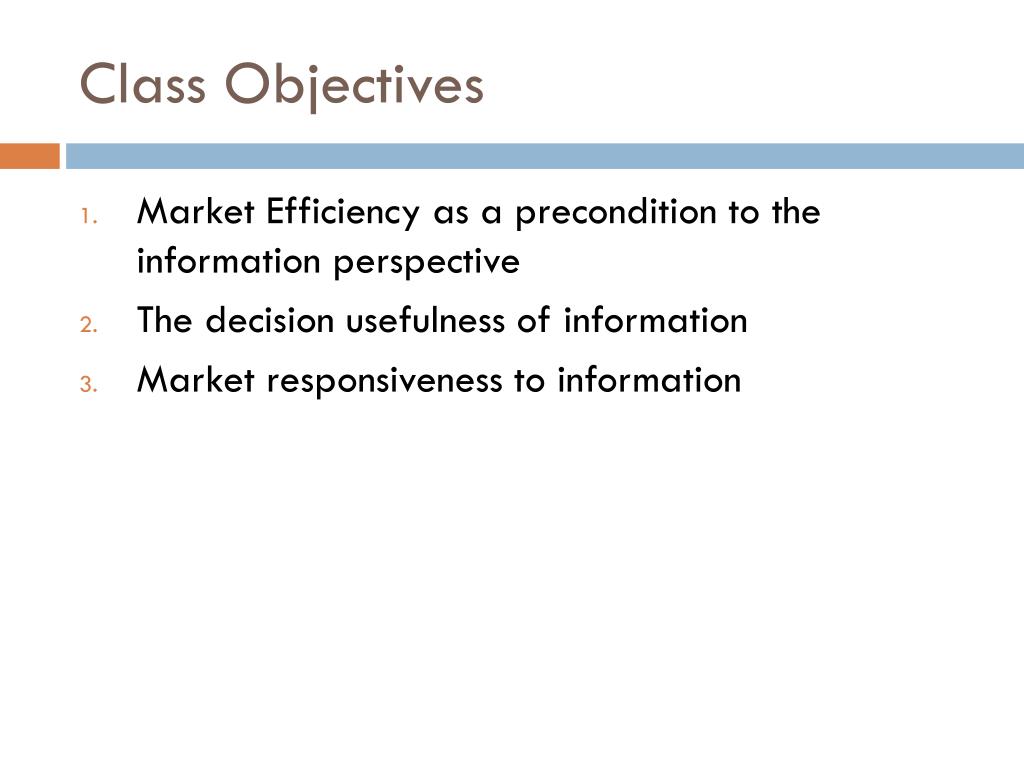 Class Objectives

1. Market Efficiency as a precondition to the information perspective
2. The decision usefulness of information
3. Market responsiveness to information